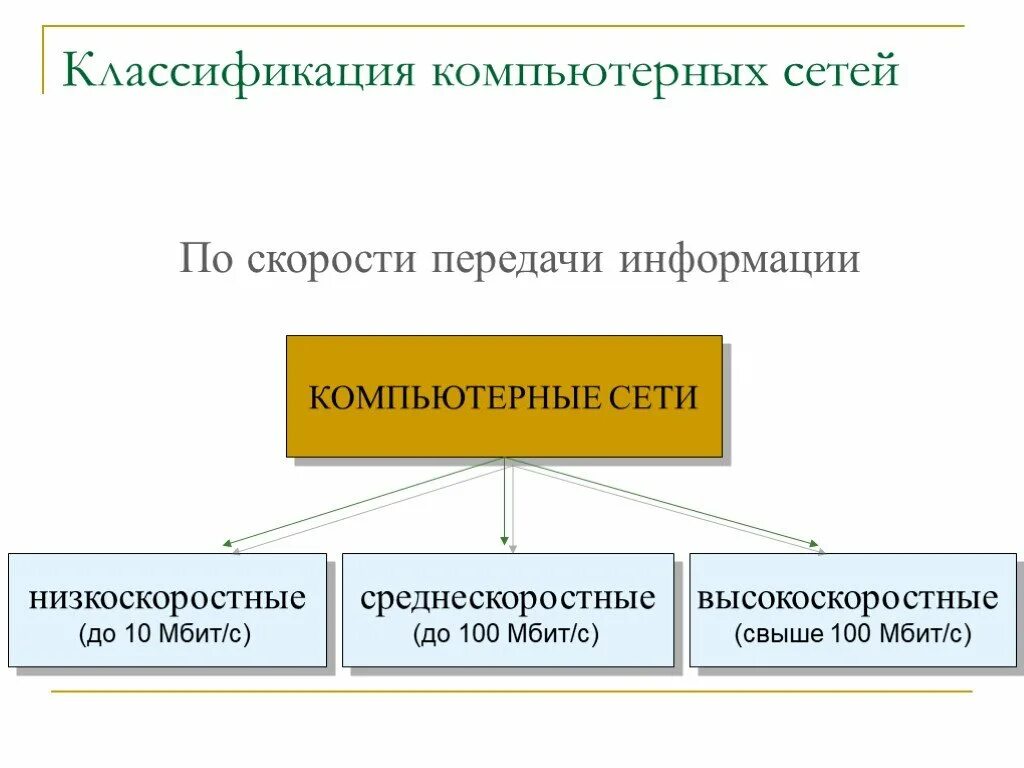 Классификация компьютерных сетей

По скорости передачи информации

КОМПЬЮТЕРНЫЕ СЕТИ

низкоскоростные
(до 10 Мбит/с)

среднескоростные
(до 100 Мбит/с)

высокоскоростные
(свыше 100 Мбит/с)